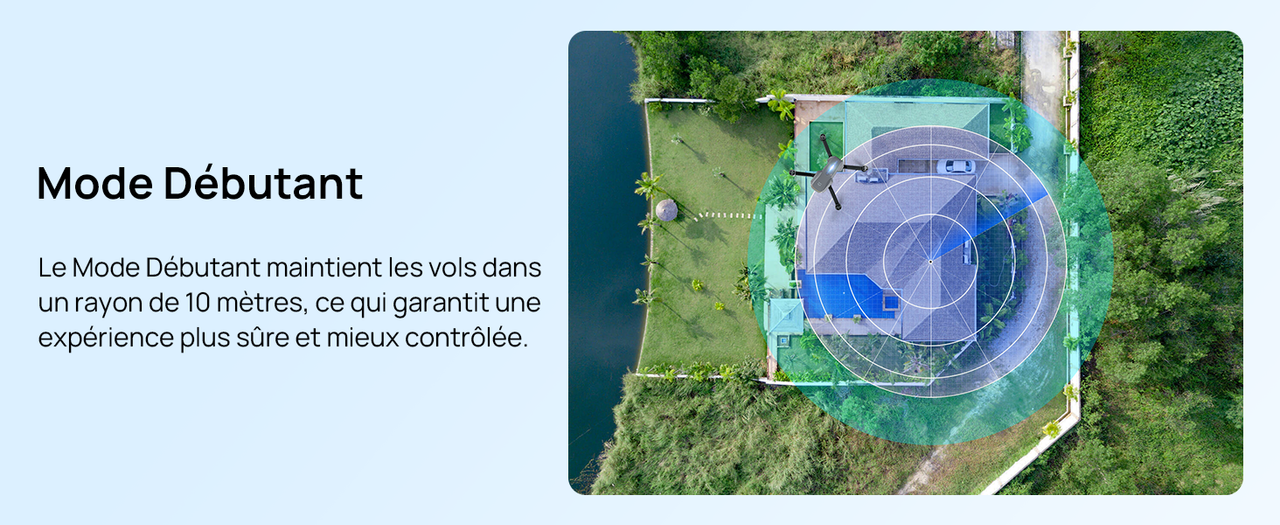 Mode Débutant

Le Mode Débutant maintient les vols dans un rayon de 10 mètres, ce qui garantit une expérience plus sûre et mieux contrôlée.